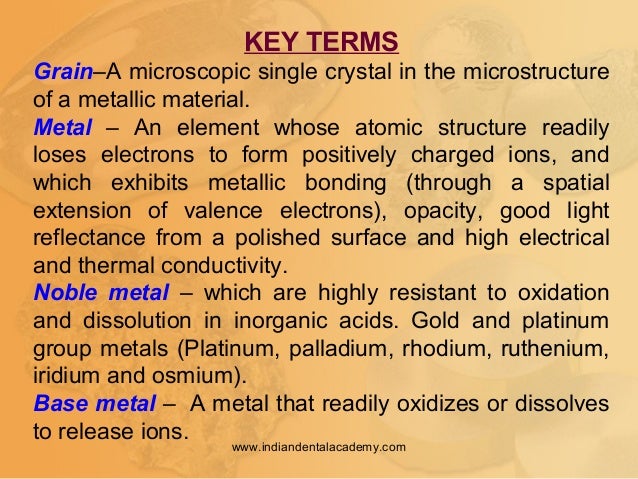 KEY TERMS

Grain–A microscopic single crystal in the microstructure of a metallic material.

Metal – An element whose atomic structure readily loses electrons to form positively charged ions, and which exhibits metallic bonding (through a spatial extension of valence electrons), opacity, good light reflectance from a polished surface and high electrical and thermal conductivity.

Noble metal – which are highly resistant to oxidation and dissolution in inorganic acids. Gold and platinum group metals (Platinum, palladium, rhodium, ruthenium, iridium and osmium).

Base metal – A metal that readily oxidizes or dissolves to release ions.

www.indiandentalacademy.com